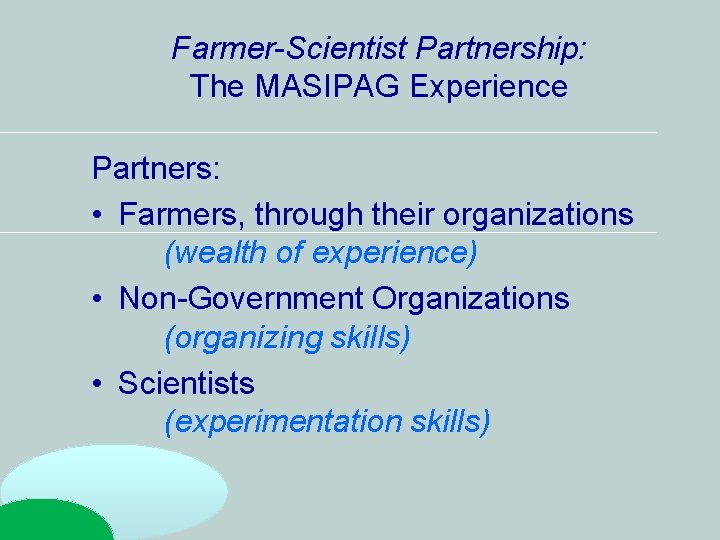 Farmer-Scientist Partnership:
The MASIPAG Experience

Partners:
• Farmers, through their organizations
(wealth of experience)
• Non-Government Organizations
(organizing skills)
• Scientists
(experimentation skills)